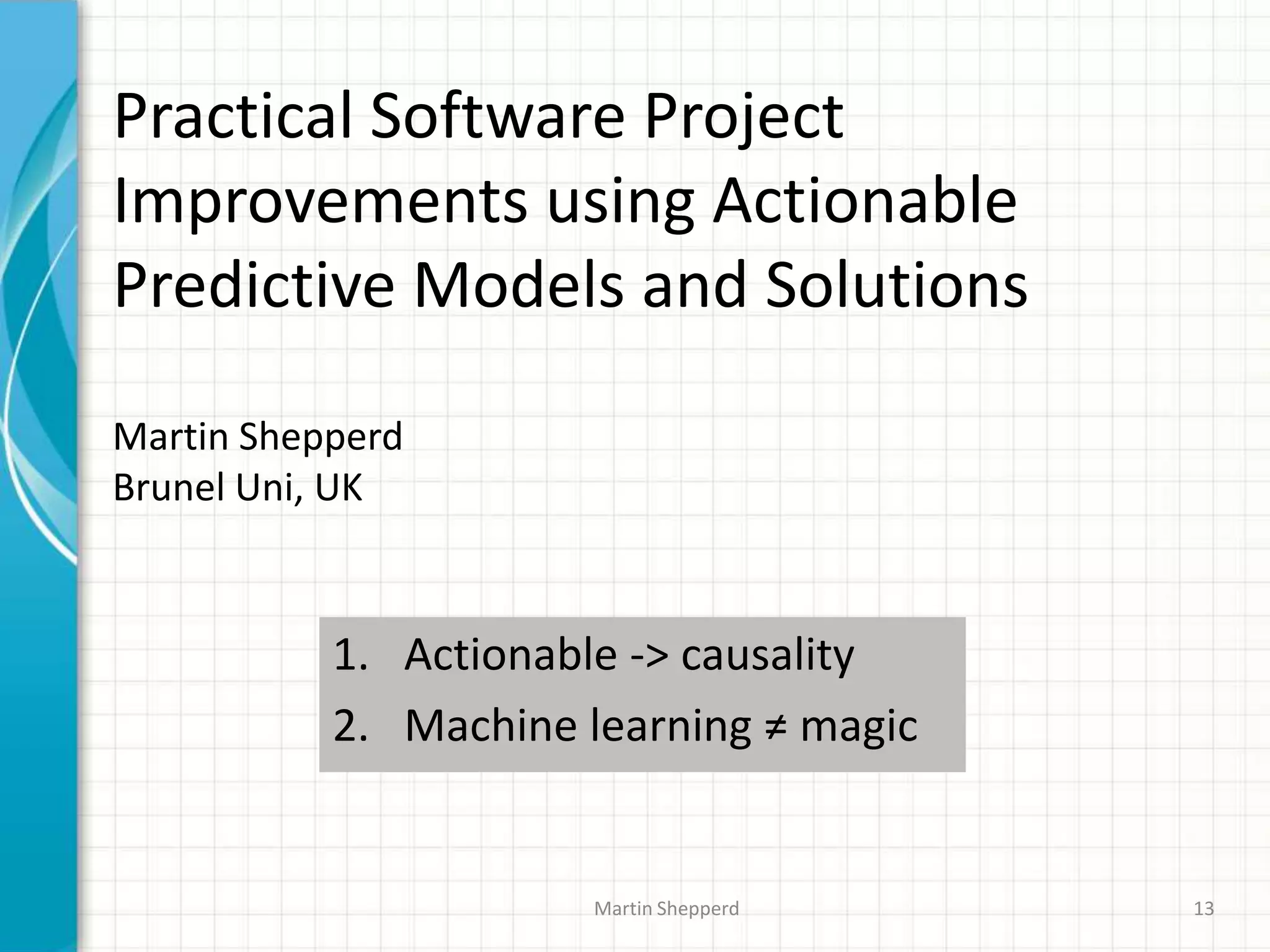 Practical Software Project Improvements using Actionable Predictive Models and Solutions

Martin Shepperd
Brunel Uni, UK

1. Actionable -> causality
2. Machine learning ≠ magic

Martin Shepperd

13